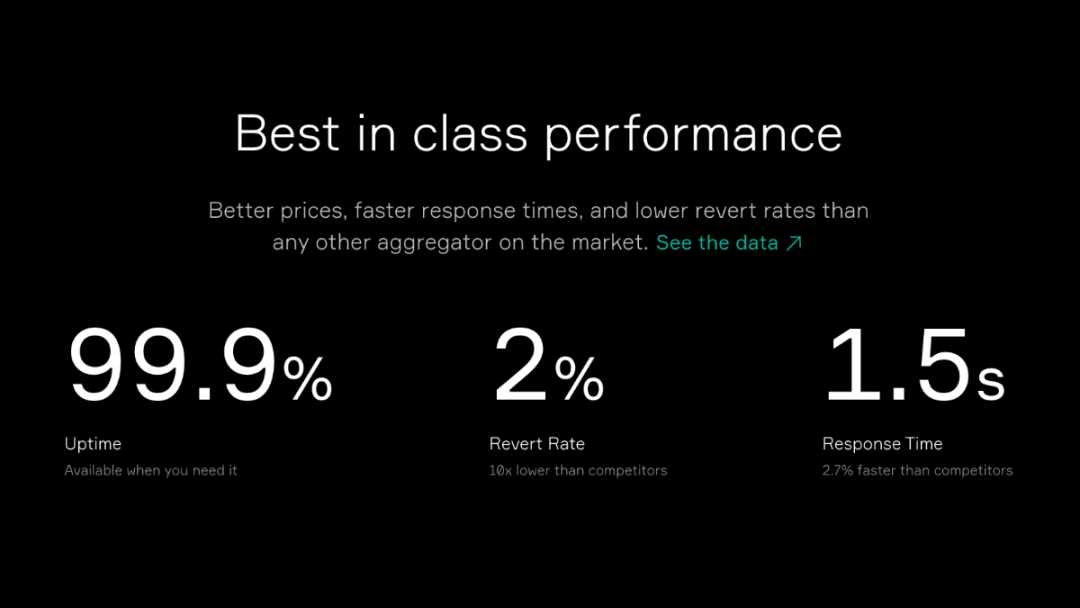 Best in class performance

Better prices, faster response times, and lower revert rates than any other aggregator on the market. See the data ↗

99.9%

Uptime

Available when you need it

2%

Revert Rate

10x lower than competitors

1.5s

Response Time

2.7% faster than competitors